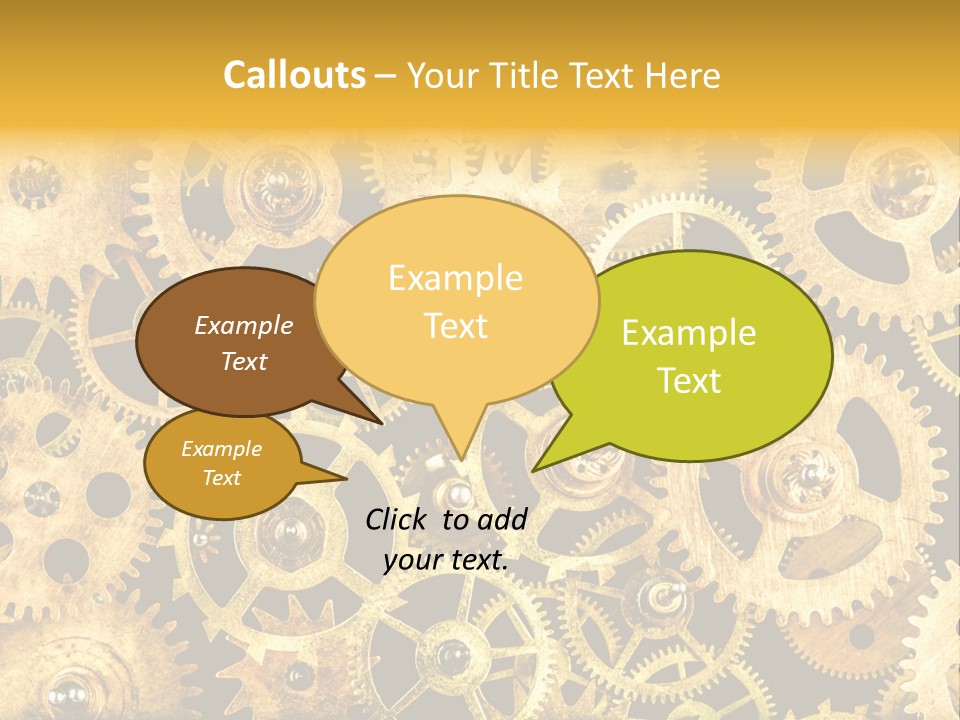 Callouts – Your Title Text Here

Example Text

Example Text

Example Text

Example Text

Click to add your text.